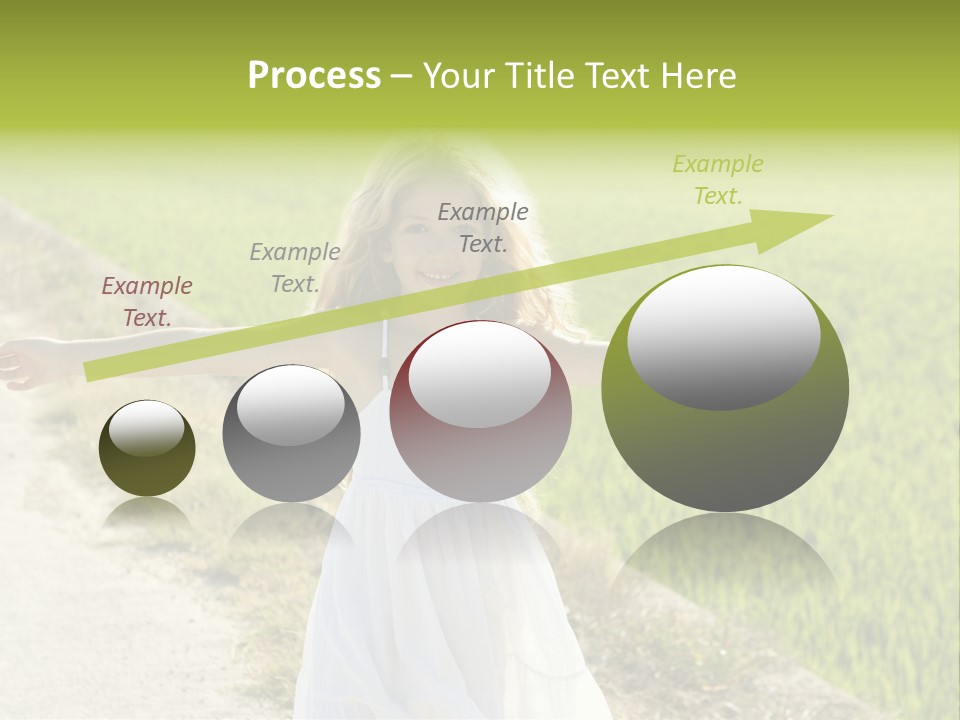 Process – Your Title Text Here

Example Text.

Example Text.

Example Text.

Example Text.